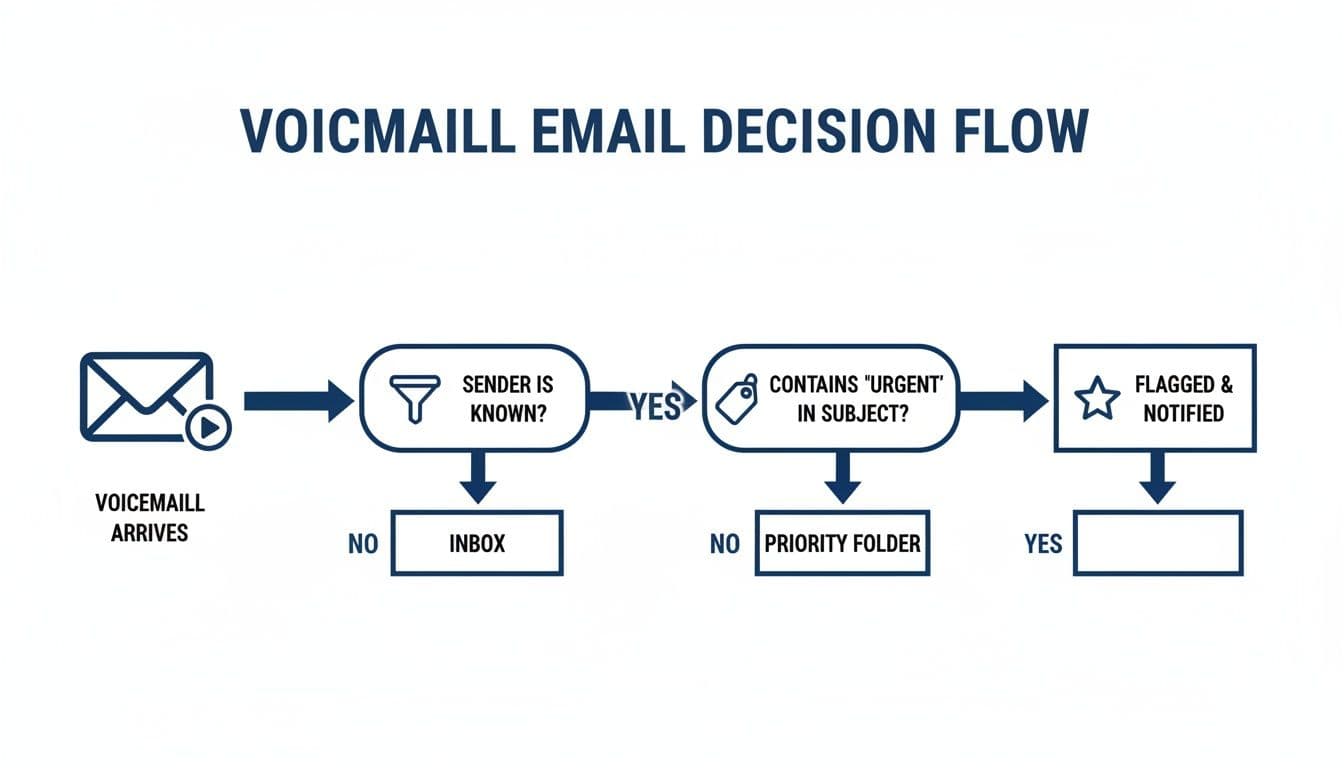 VOICMAILL EMAIL DECISION FLOW

VOICEMAILL ARRIVES

SENDER IS KNOWN?

YES

CONTAINS "URGENT' IN SUBJECT?

FLAGGED & NOTIFIED

NO

INBOX

NO

PRIORITY FOLDER

YES